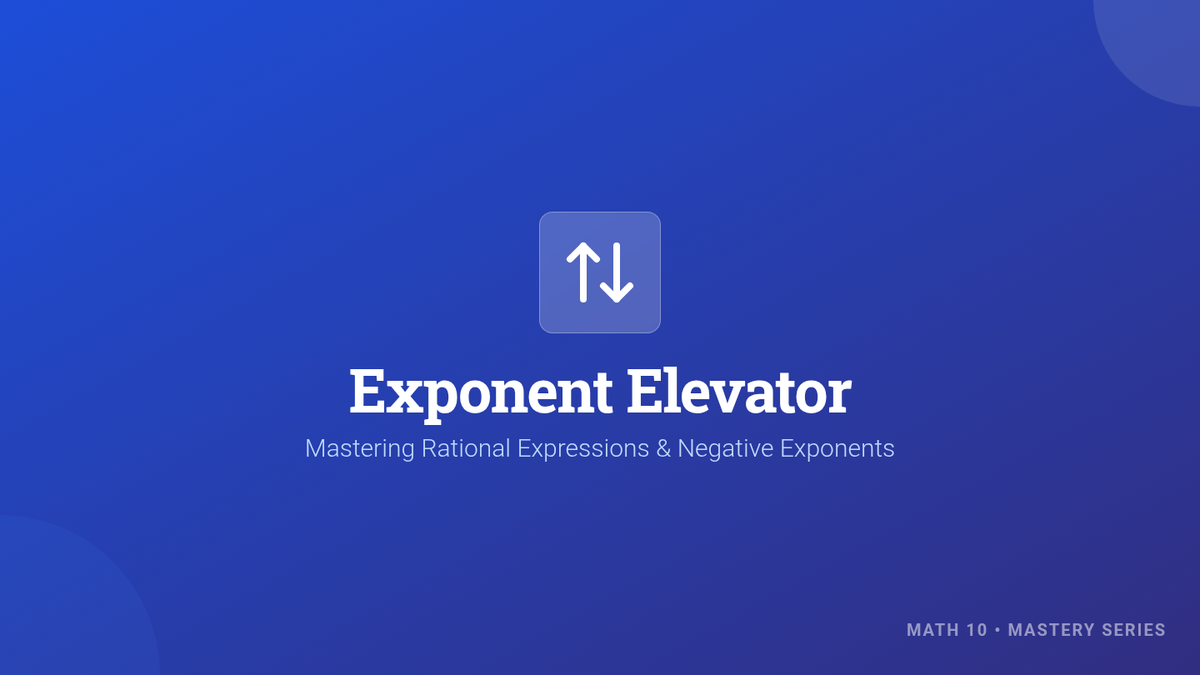 Exponent Elevator

Mastering Rational Expressions & Negative Exponents

MATH 10 • MASTERY SERIES